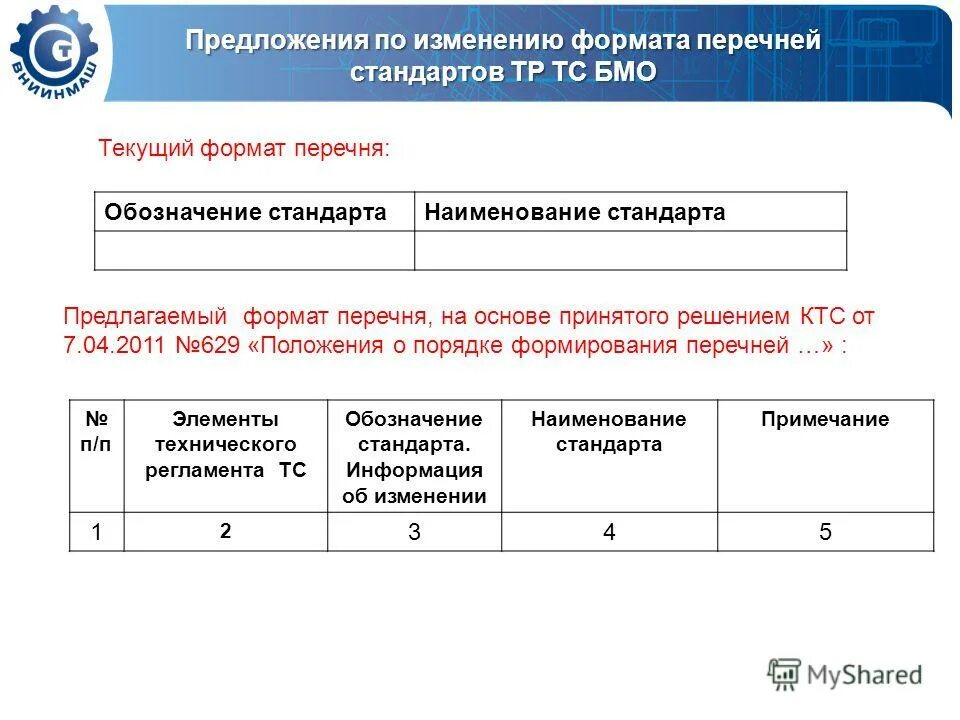 ВНИИНМАШ

Предложения по изменению формата перечней стандартов ТР ТС БМО

Текущий формат перечня:

| Обозначение стандарта | Наименование стандарта |
|---|---|
| | |

Предлагаемый формат перечня, на основе принятого решением КТС от 7.04.2011 №629 «Положения о порядке формирования перечней …» :

| № п/п | Элементы технического регламента ТС | Обозначение стандарта. Информация об изменении | Наименование стандарта | Примечание |
|---|---|---|---|---|
| 1 | 2 | 3 | 4 | 5 |

MyShared